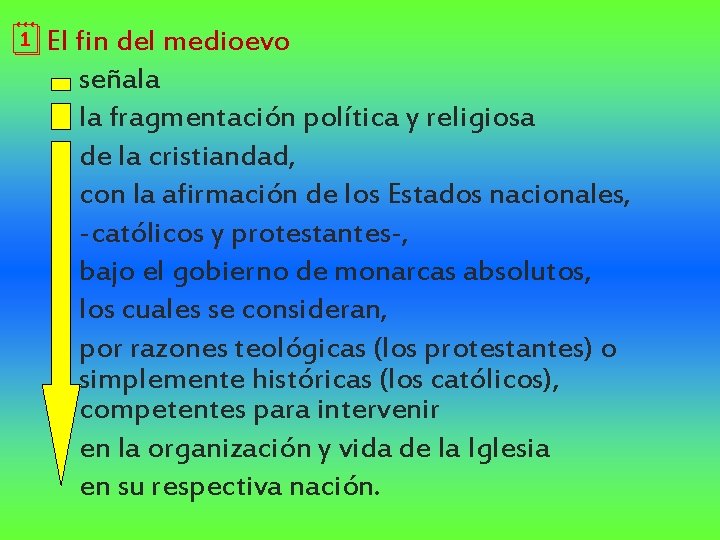 1 El fin del medioevo

señala

la fragmentación política y religiosa

de la cristiandad,

con la afirmación de los Estados nacionales,

-católicos y protestantes-,

bajo el gobierno de monarcas absolutos,

los cuales se consideran,

por razones teológicas (los protestantes) o simplemente históricas (los católicos), competentes para intervenir

en la organización y vida de la Iglesia

en su respectiva nación.